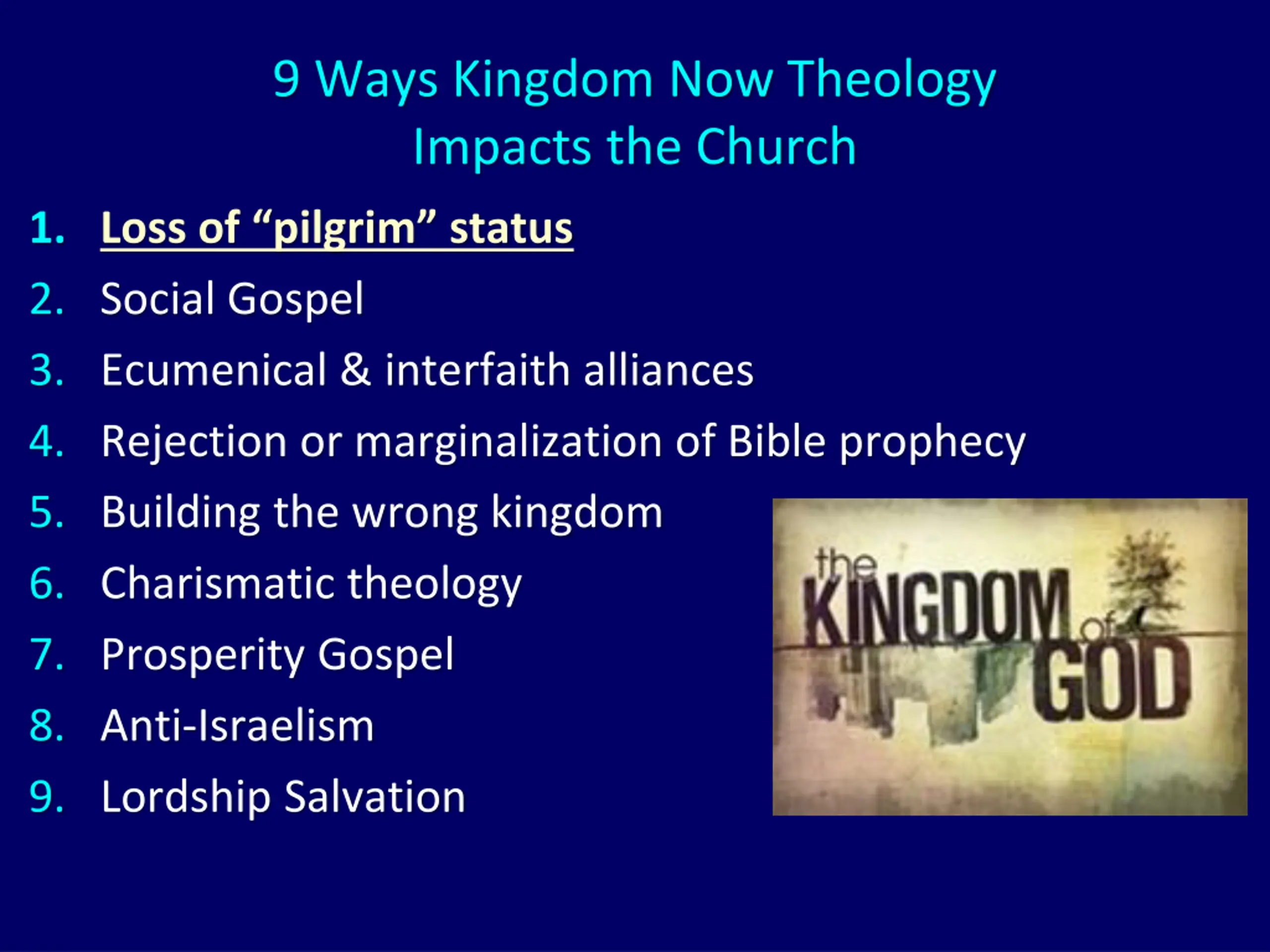 9 Ways Kingdom Now Theology Impacts the Church

1. Loss of “pilgrim” status
2. Social Gospel
3. Ecumenical & interfaith alliances
4. Rejection or marginalization of Bible prophecy
5. Building the wrong kingdom
6. Charismatic theology
7. Prosperity Gospel
8. Anti-Israelism
9. Lordship Salvation

the KINGDOM of GOD